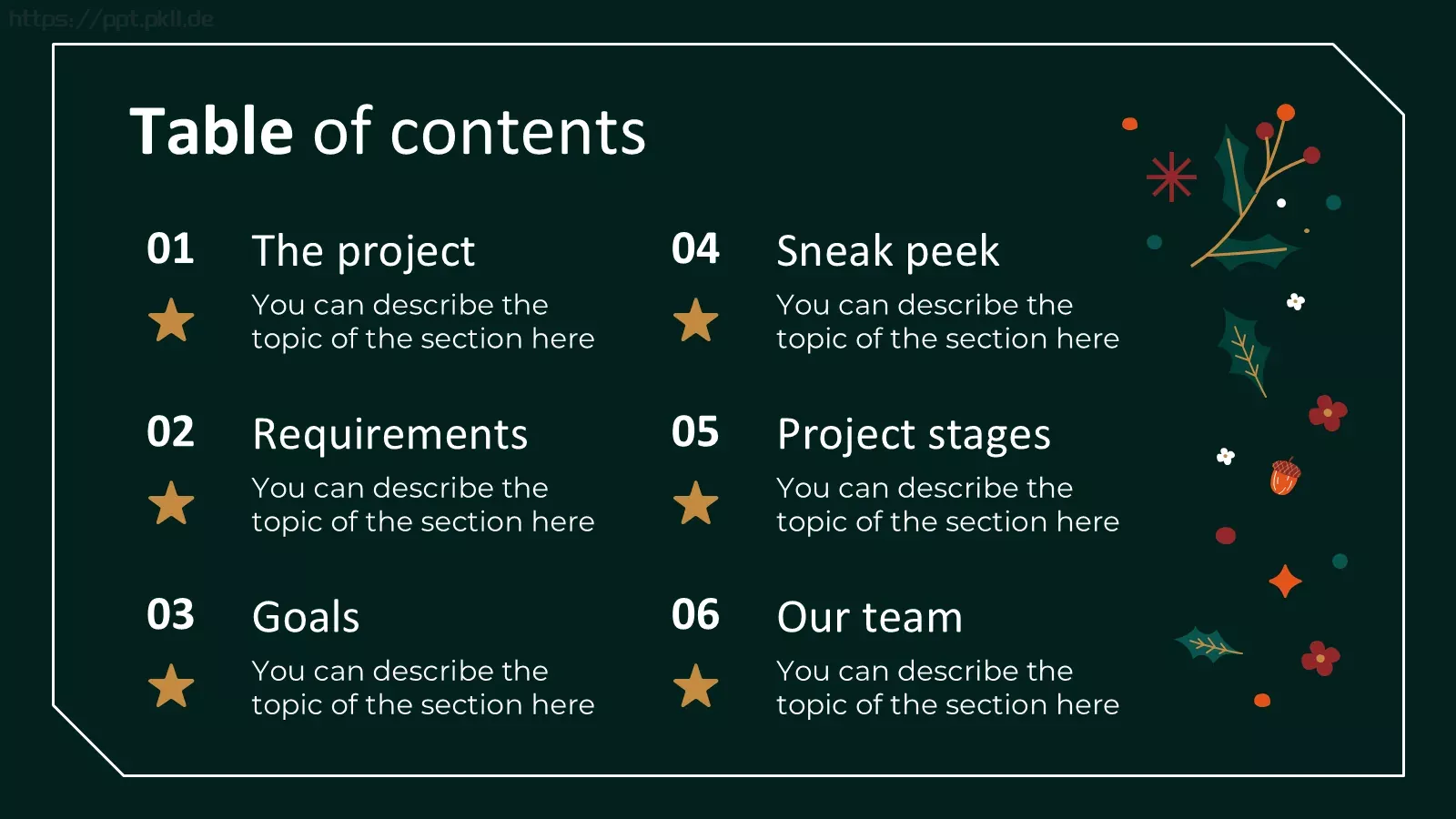 https://ppt.pkll.de

Table of contents

01
The project
You can describe the topic of the section here

02
Requirements
You can describe the topic of the section here

03
Goals
You can describe the topic of the section here

04
Sneak peek
You can describe the topic of the section here

05
Project stages
You can describe the topic of the section here

06
Our team
You can describe the topic of the section here